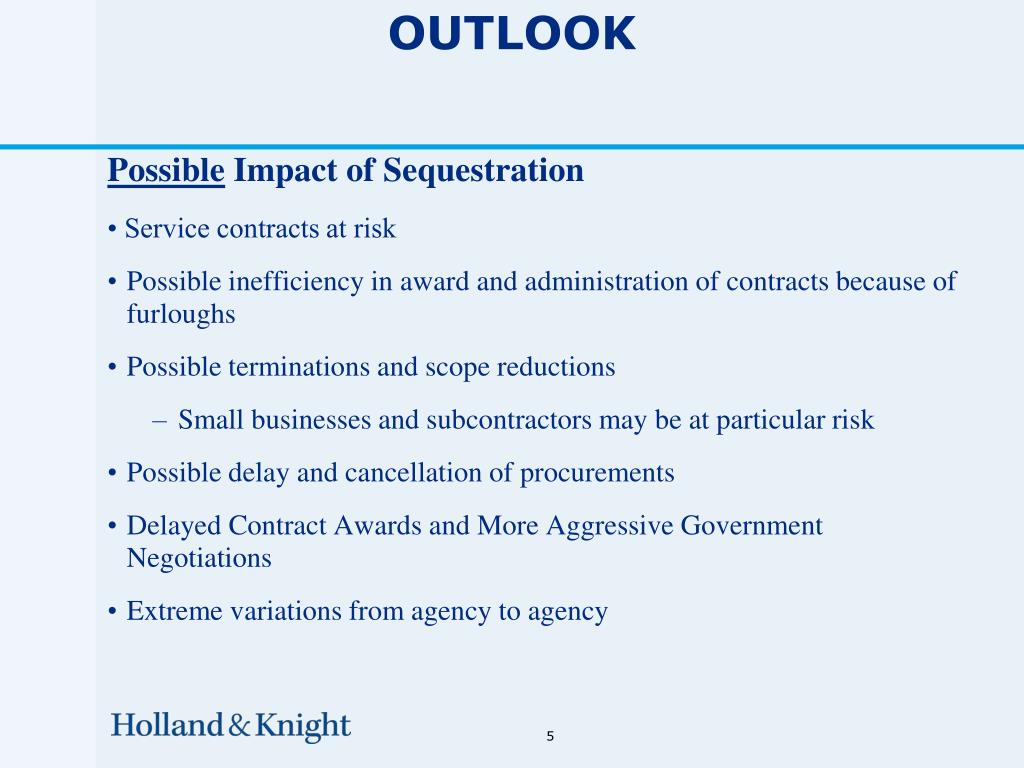 OUTLOOK

Possible Impact of Sequestration

• Service contracts at risk

• Possible inefficiency in award and administration of contracts because of furloughs

• Possible terminations and scope reductions

– Small businesses and subcontractors may be at particular risk

• Possible delay and cancellation of procurements

• Delayed Contract Awards and More Aggressive Government Negotiations

• Extreme variations from agency to agency

Holland & Knight

5